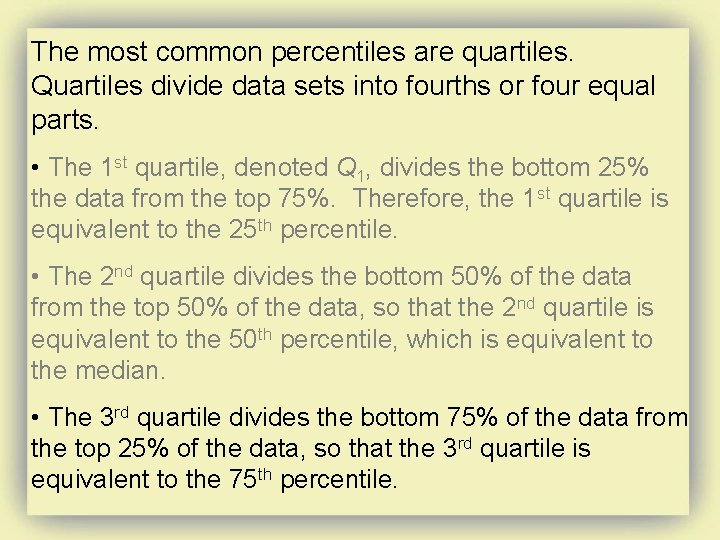 The most common percentiles are quartiles. Quartiles divide data sets into fourths or four equal parts.

• The 1st quartile, denoted $Q_1$, divides the bottom 25% the data from the top 75%. Therefore, the 1st quartile is equivalent to the 25th percentile.

• The 2nd quartile divides the bottom 50% of the data from the top 50% of the data, so that the 2nd quartile is equivalent to the 50th percentile, which is equivalent to the median.

• The 3rd quartile divides the bottom 75% of the data from the top 25% of the data, so that the 3rd quartile is equivalent to the 75th percentile.